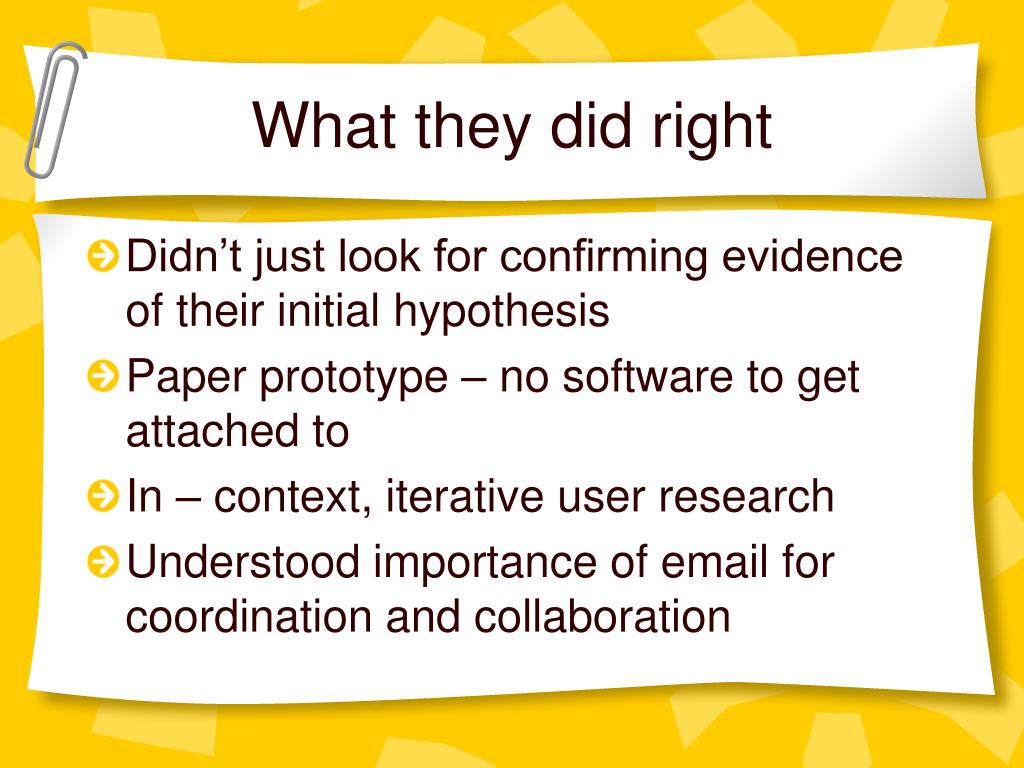 What they did right

Didn’t just look for confirming evidence of their initial hypothesis

Paper prototype – no software to get attached to

In – context, iterative user research

Understood importance of email for coordination and collaboration